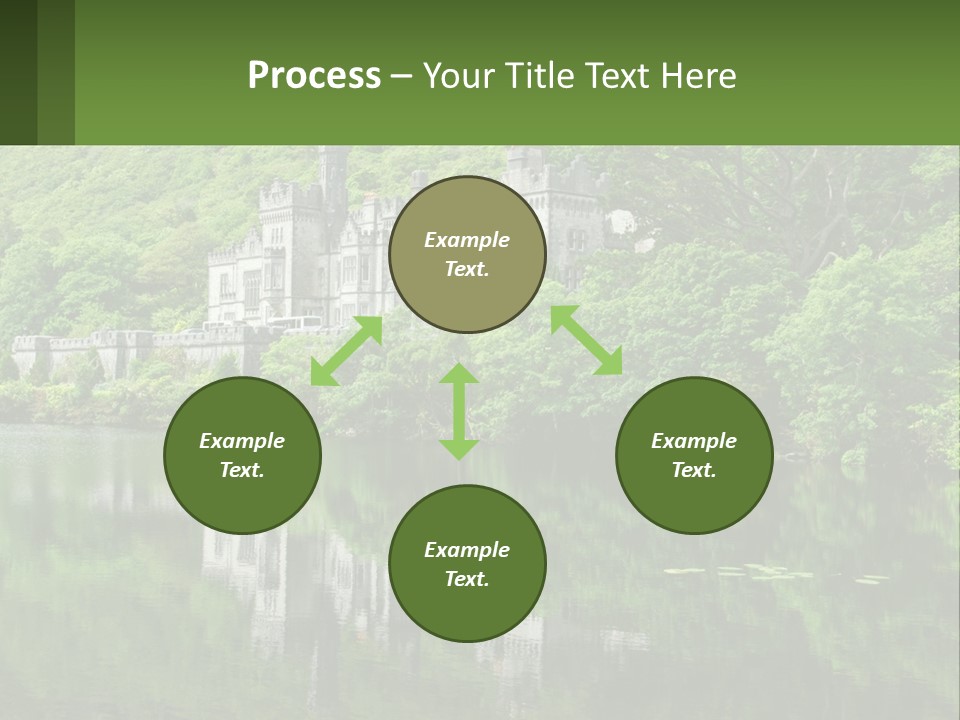 Process – Your Title Text Here

Example Text.

Example Text.

Example Text.

Example Text.